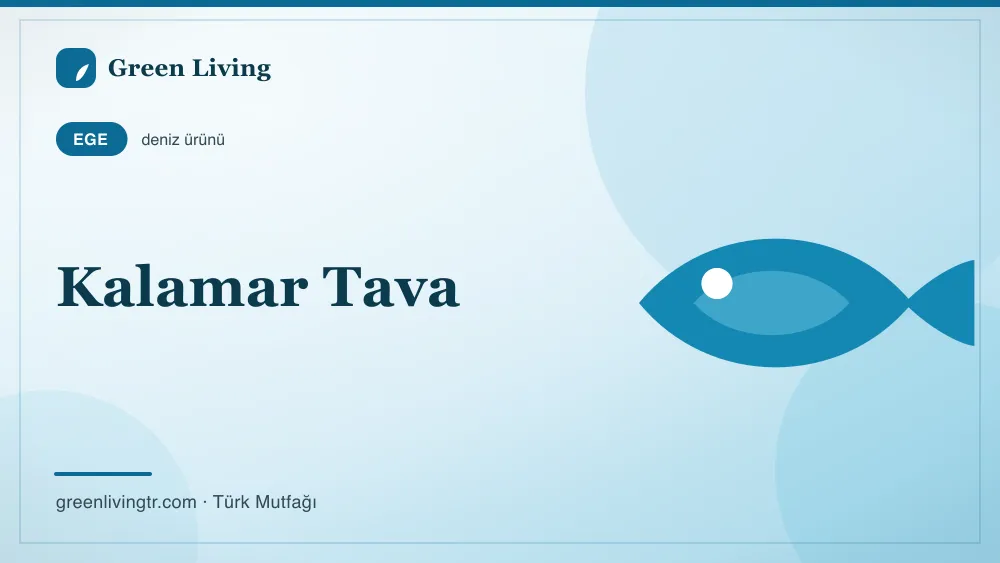 Green Living

EGE deniz ürünü

Kalamar Tava

greenlivingtr.com · Türk Mutfağı